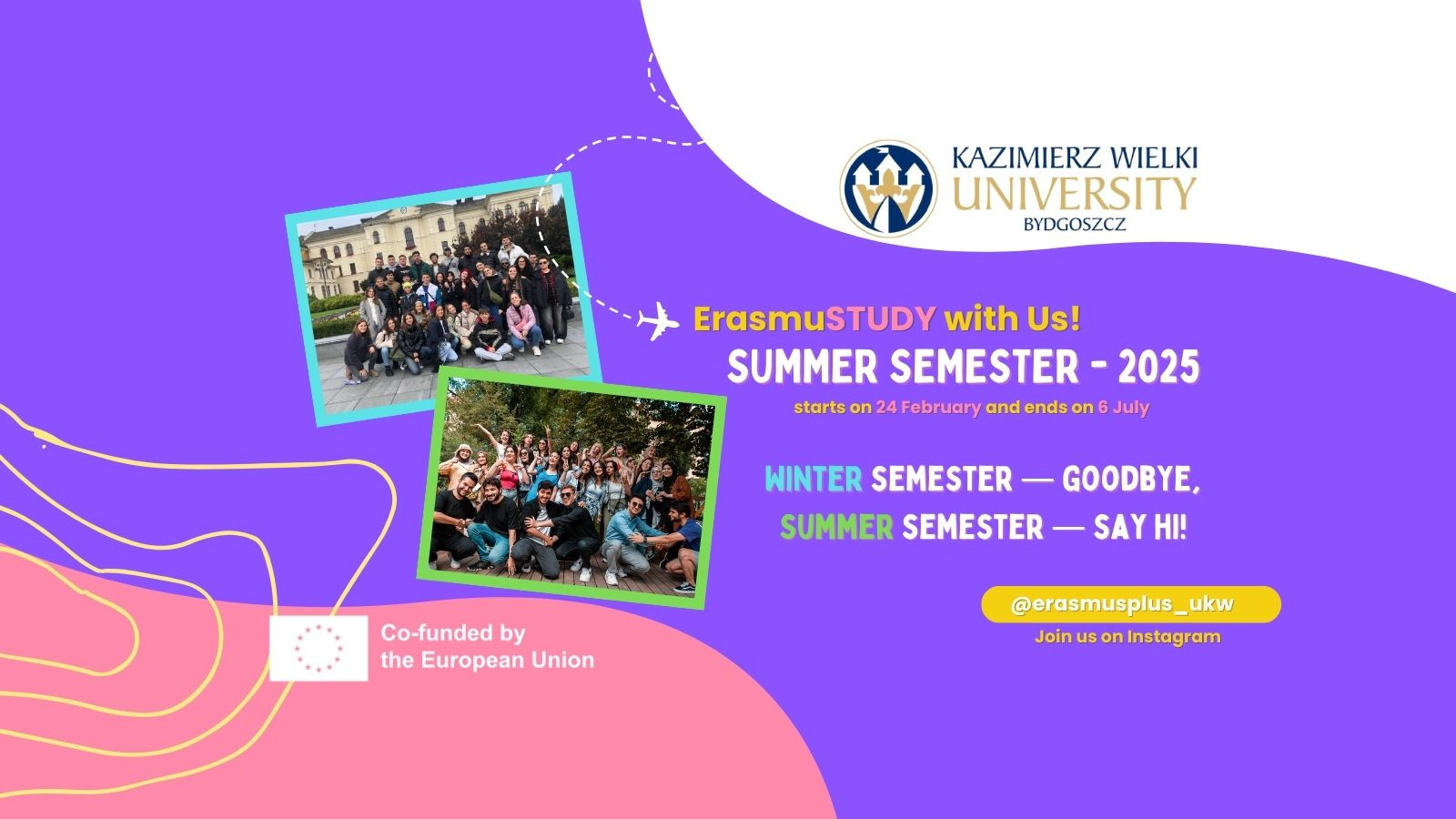 KAZIMIERZ WIELKI
UNIVERSITY
BYDGOSZCZ

ErasmuSTUDY with Us!

SUMMER SEMESTER - 2025

starts on 24 February and ends on 6 July

WINTER SEMESTER — GOODBYE,
SUMMER SEMESTER — SAY HI!

@erasmusplus_ukw
Join us on Instagram

Co-funded by
the European Union